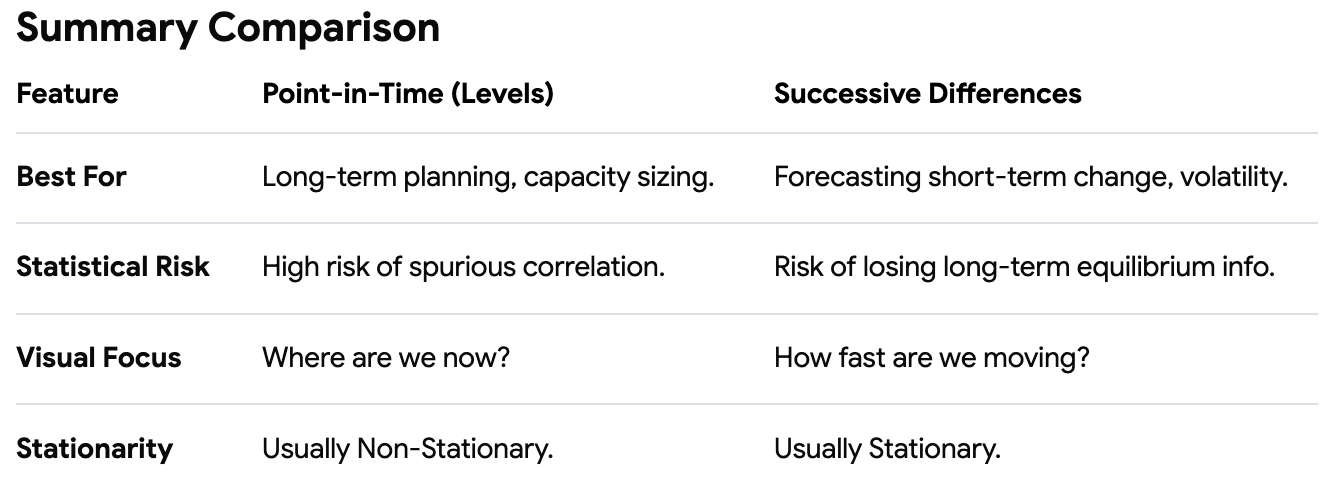 Summary Comparison

| Feature | Point-in-Time (Levels) | Successive Differences |
|---|---|---|
| Best For | Long-term planning, capacity sizing. | Forecasting short-term change, volatility. |
| Statistical Risk | High risk of spurious correlation. | Risk of losing long-term equilibrium info. |
| Visual Focus | Where are we now? | How fast are we moving? |
| Stationarity | Usually Non-Stationary. | Usually Stationary. |